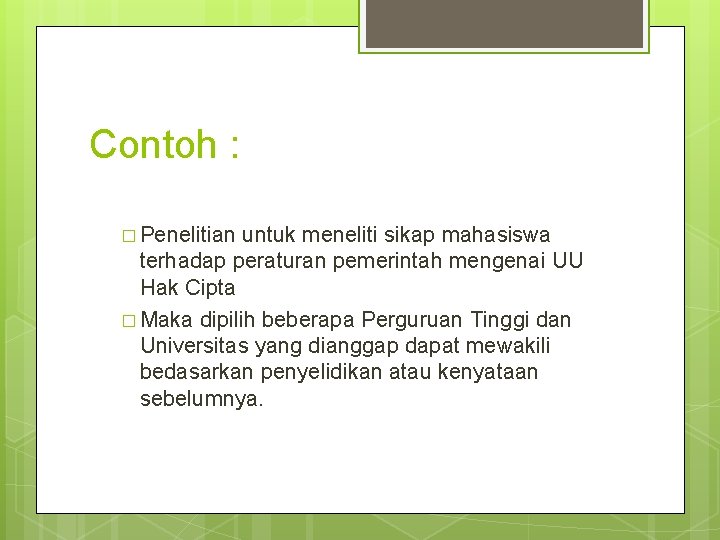 Contoh :

□ Penelitian untuk meneliti sikap mahasiswa terhadap peraturan pemerintah mengenai UU Hak Cipta

□ Maka dipilih beberapa Perguruan Tinggi dan Universitas yang dianggap dapat mewakili bedasarkan penyelidikan atau kenyataan sebelumnya.